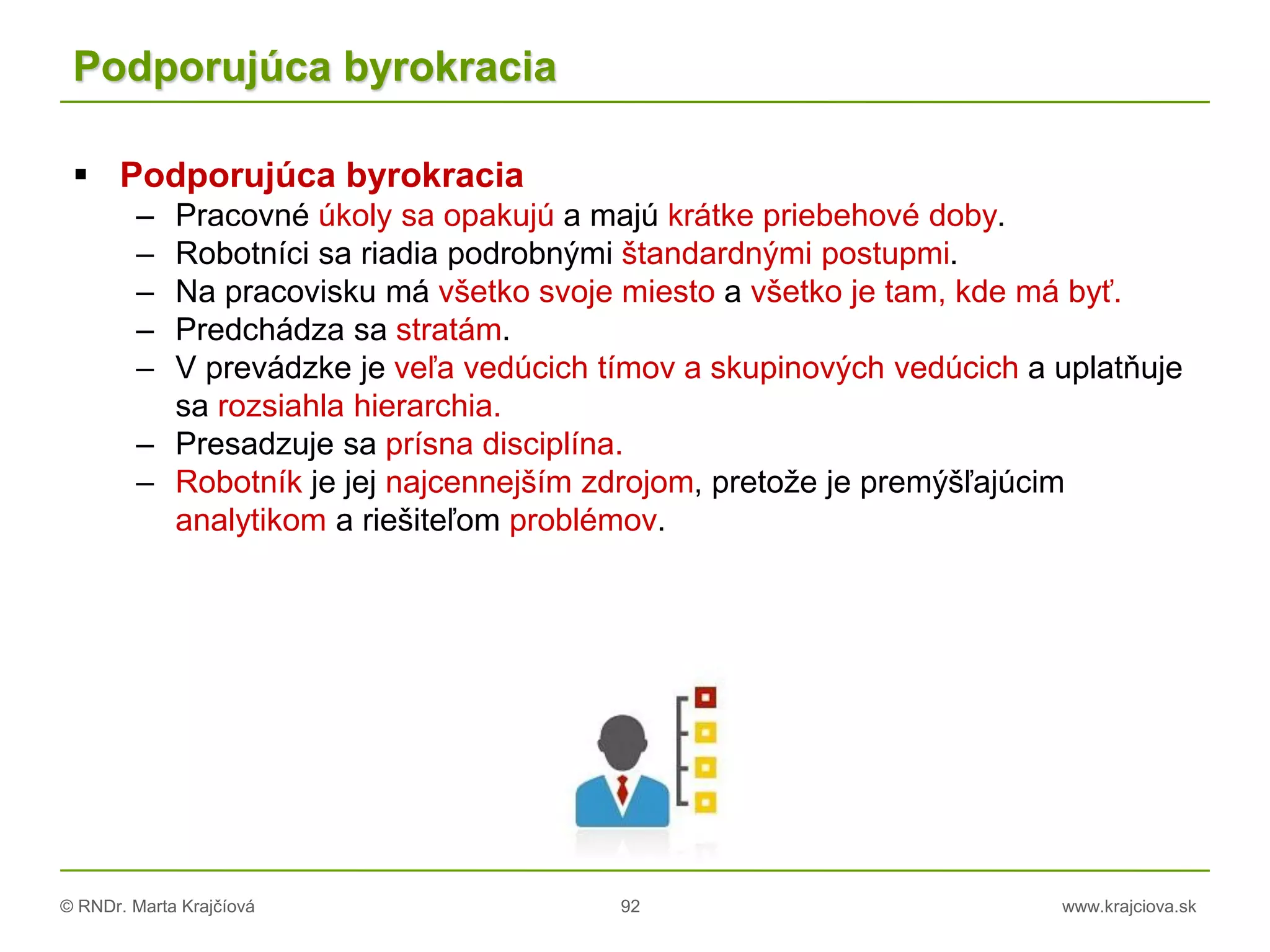 Podporujúca byrokracia

▪ Podporujúca byrokracia
– Pracovné úkoly sa opakujú a majú krátke priebehové doby.
– Robotníci sa riadia podrobnými štandardnými postupmi.
– Na pracovisku má všetko svoje miesto a všetko je tam, kde má byť.
– Predchádza sa stratám.
– V prevádzke je veľa vedúcich tímov a skupinových vedúcich a uplatňuje sa rozsiahla hierarchia.
– Presadzuje sa prísna disciplína.
– Robotník je jej najcennejším zdrojom, pretože je premýšľajúcim analytikom a riešiteľom problémov.

© RNDr. Marta Krajčíová
92
www.krajciova.sk